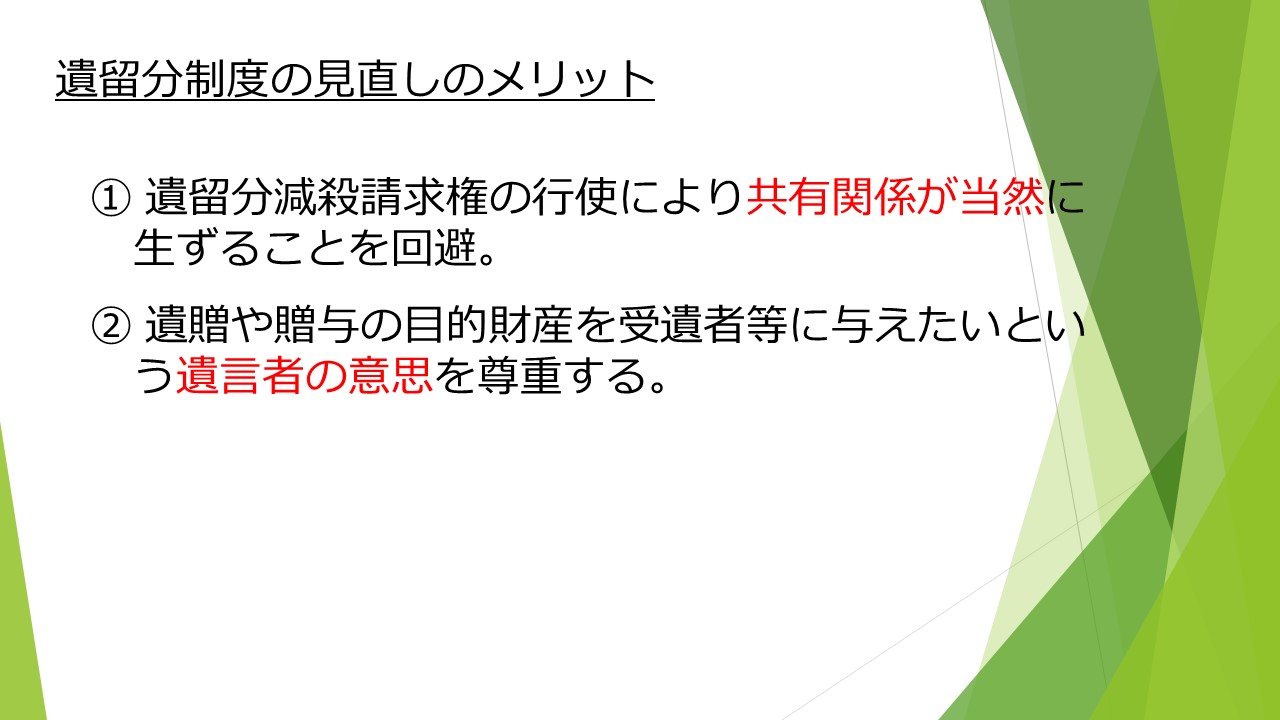 遺留分制度の見直しのメリット

① 遺留分減殺請求権の行使により共有関係が当然に生ずることを回避。

② 遺贈や贈与の目的財産を受遺者等に与えたいという遺言者の意思を尊重する。